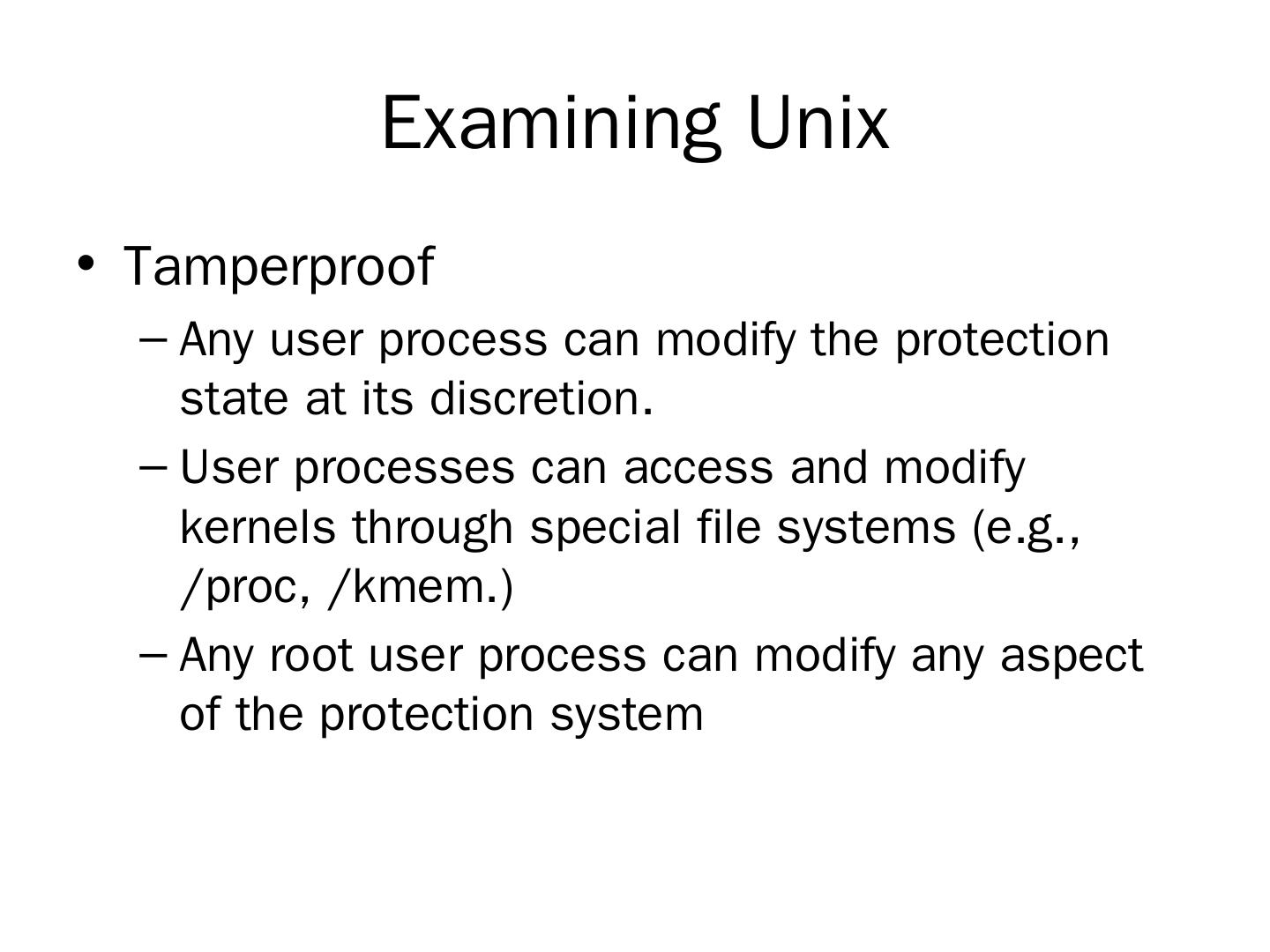 Examining Unix

• Tamperproof
– Any user process can modify the protection state at its discretion.
– User processes can access and modify kernels through special file systems (e.g., /proc, /kmem.)
– Any root user process can modify any aspect of the protection system